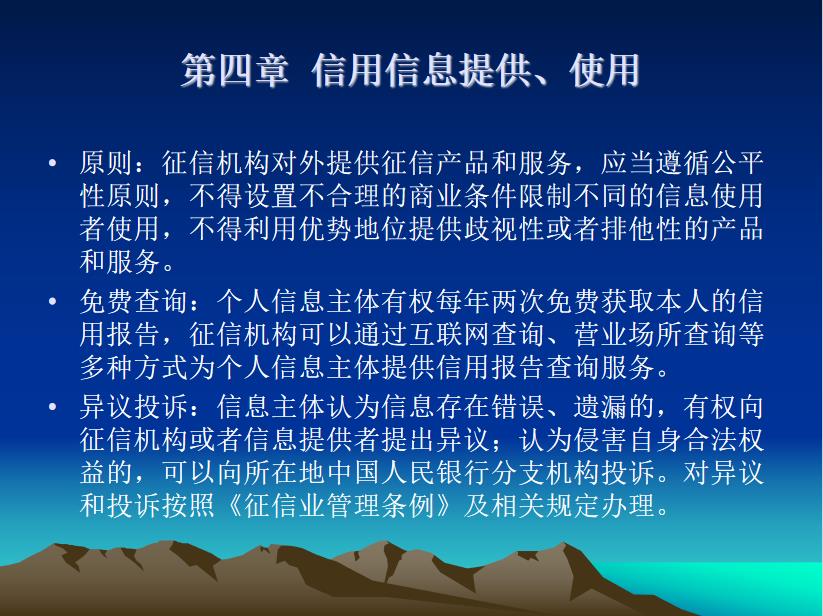 第四章 信用信息提供、使用

• 原则：征信机构对外提供征信产品和服务，应当遵循公平性原则，不得设置不合理的商业条件限制不同的信息使用者使用，不得利用优势地位提供歧视性或者排他性的产品和服务。

• 免费查询：个人信息主体有权每年两次免费获取本人的信用报告，征信机构可以通过互联网查询、营业场所查询等多种方式为个人信息主体提供信用报告查询服务。

• 异议投诉：信息主体认为信息存在错误、遗漏的，有权向征信机构或者信息提供者提出异议；认为侵害自身合法权益的，可以向所在地中国人民银行分支机构投诉。对异议和投诉按照《征信业管理条例》及相关规定办理。